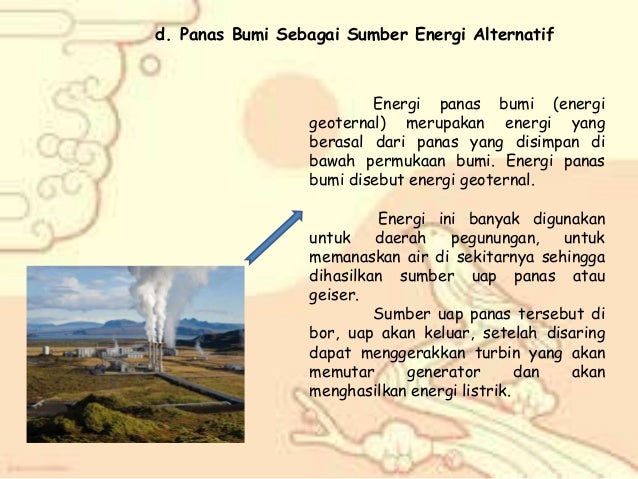 d. Panas Bumi Sebagai Sumber Energi Alternatif

Energi panas bumi (energi geoternal) merupakan energi yang berasal dari panas yang disimpan di bawah permukaan bumi. Energi panas bumi disebut energi geoternal.

Energi ini banyak digunakan untuk daerah pegunungan, untuk memanaskan air di sekitarnya sehingga dihasilkan sumber uap panas atau geiser.

Sumber uap panas tersebut di bor, uap akan keluar, setelah disaring dapat menggerakkan turbin yang akan memutar generator dan akan menghasilkan energi listrik.